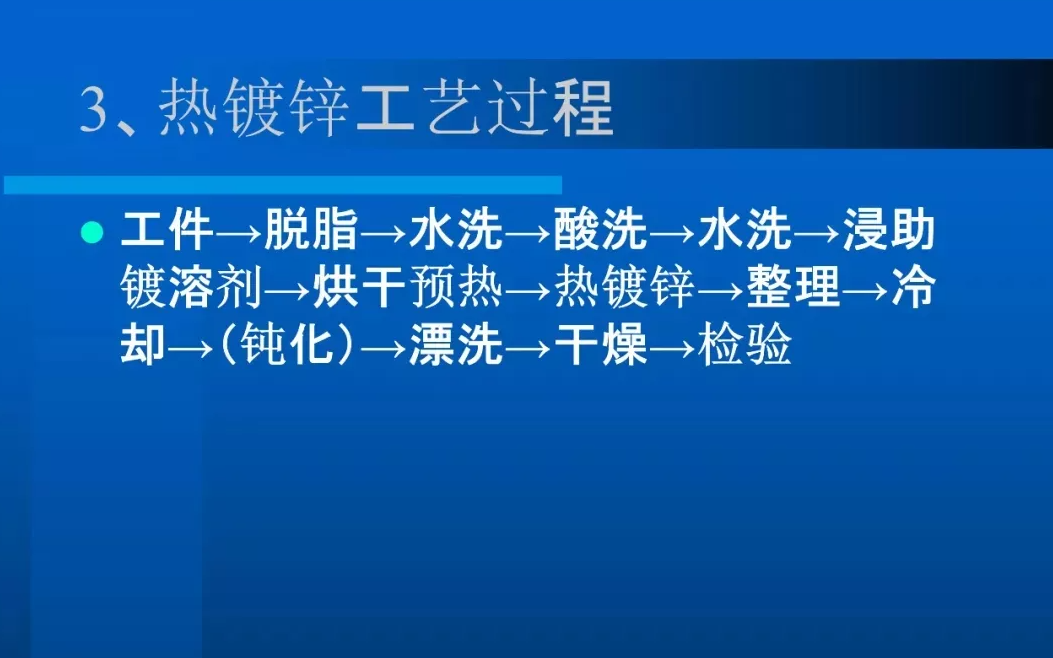 3、热镀锌工艺过程

工件→脱脂→水洗→酸洗→水洗→浸助镀溶剂→烘干预热→热镀锌→整理→冷却→(钝化)→漂洗→干燥→检验